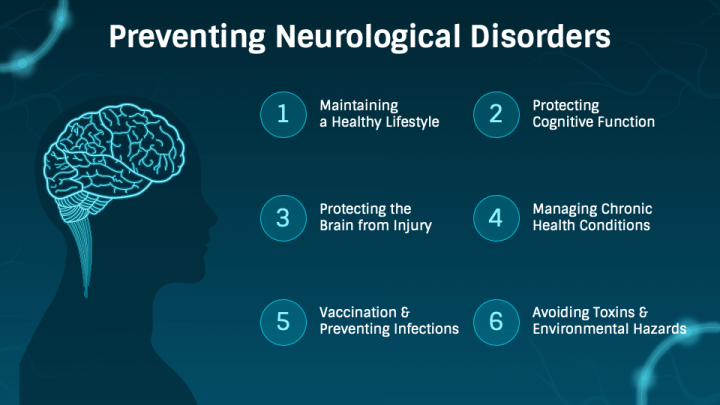 Preventing Neurological Disorders

1 Maintaining a Healthy Lifestyle

2 Protecting Cognitive Function

3 Protecting the Brain from Injury

4 Managing Chronic Health Conditions

5 Vaccination & Preventing Infections

6 Avoiding Toxins & Environmental Hazards